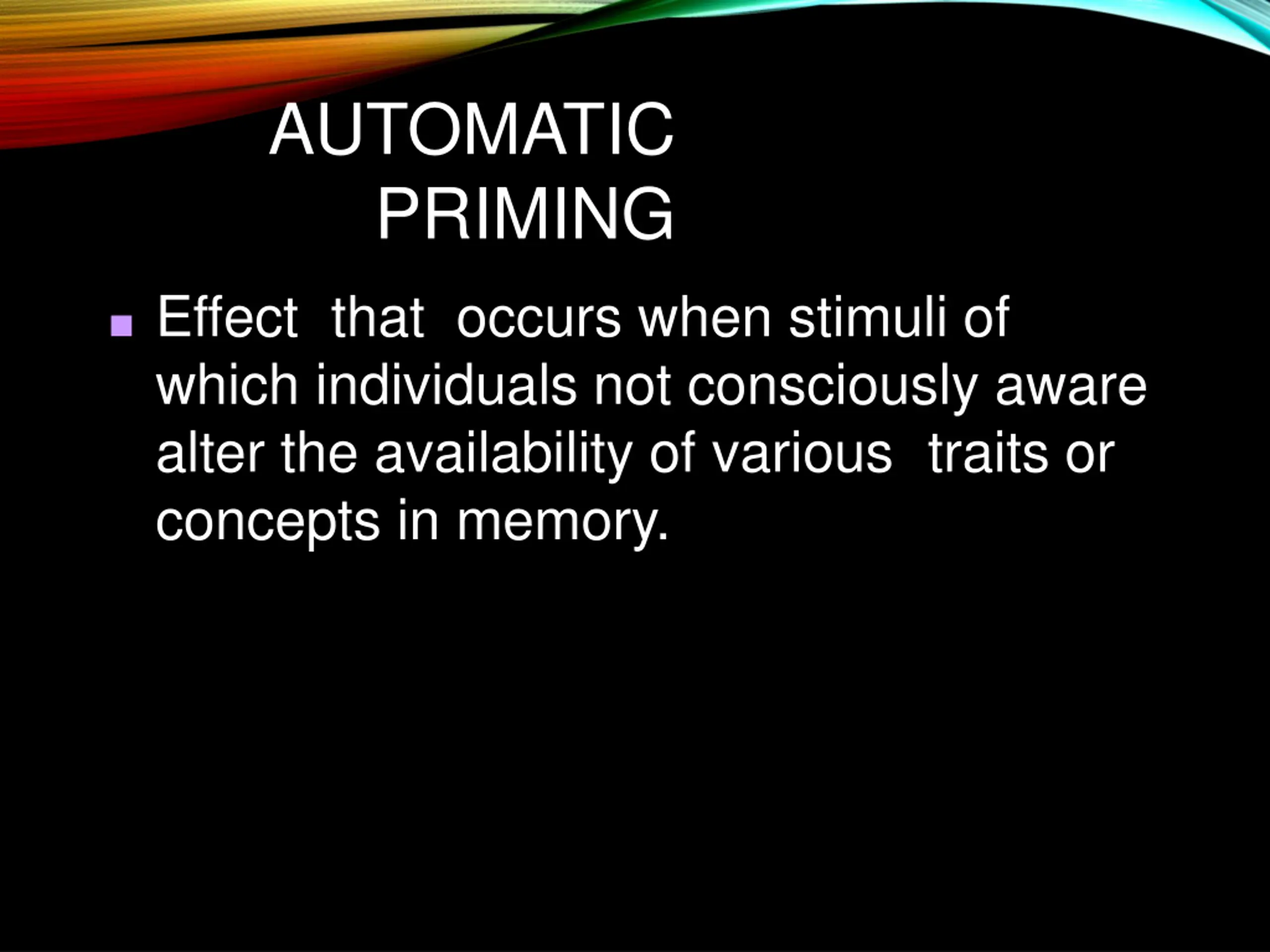 AUTOMATIC PRIMING

■ Effect that occurs when stimuli of which individuals not consciously aware alter the availability of various traits or concepts in memory.